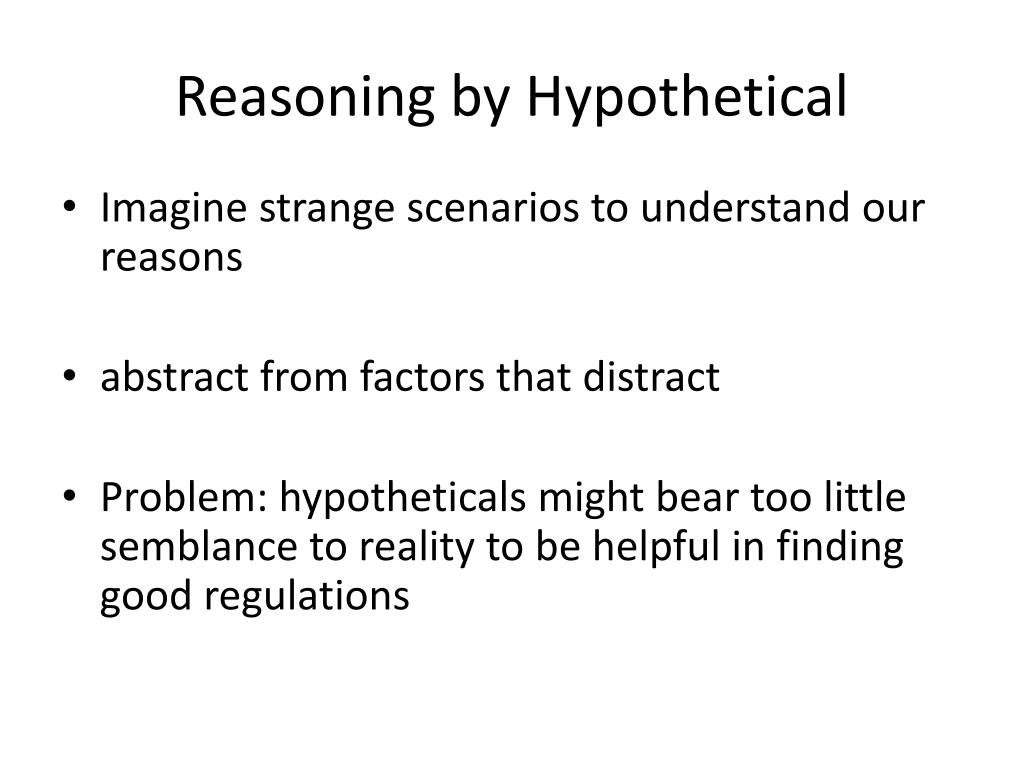 Reasoning by Hypothetical

• Imagine strange scenarios to understand our reasons

• abstract from factors that distract

• Problem: hypotheticals might bear too little semblance to reality to be helpful in finding good regulations